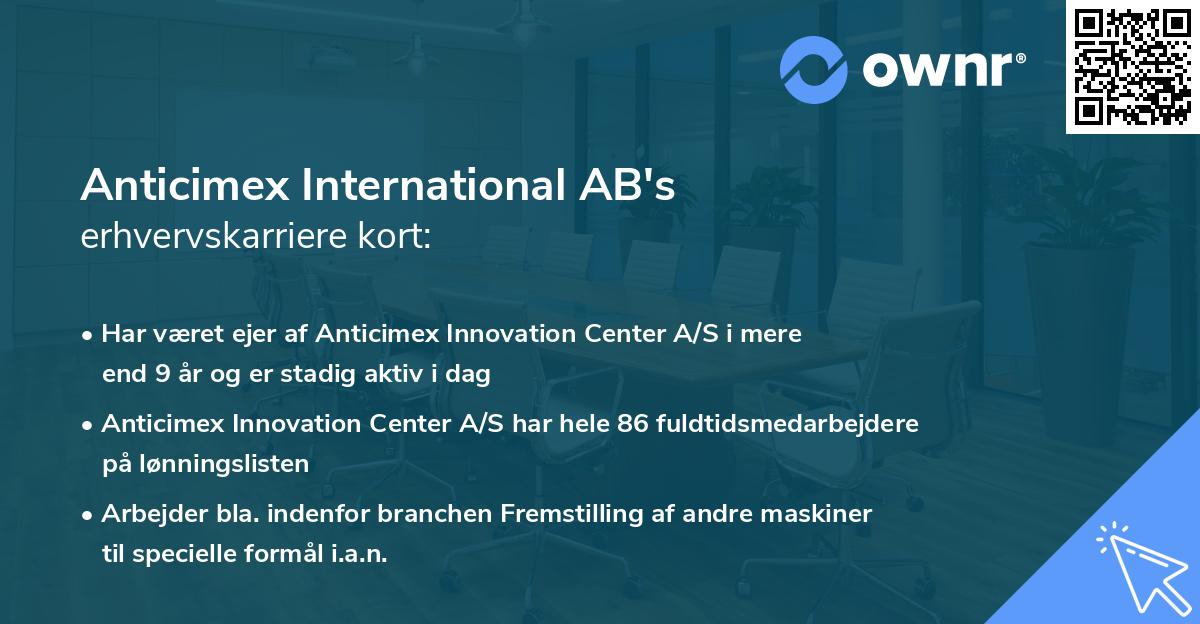 ownr®

Anticimex International AB's erhvervskarriere kort:

• Har været ejer af Anticimex Innovation Center A/S i mere end 9 år og er stadig aktiv i dag

• Anticimex Innovation Center A/S har hele 86 fuldtidsmedarbejdere på lønningslisten

• Arbejder bla. indenfor branchen Fremstilling af andre maskiner til specielle formål i.a.n.